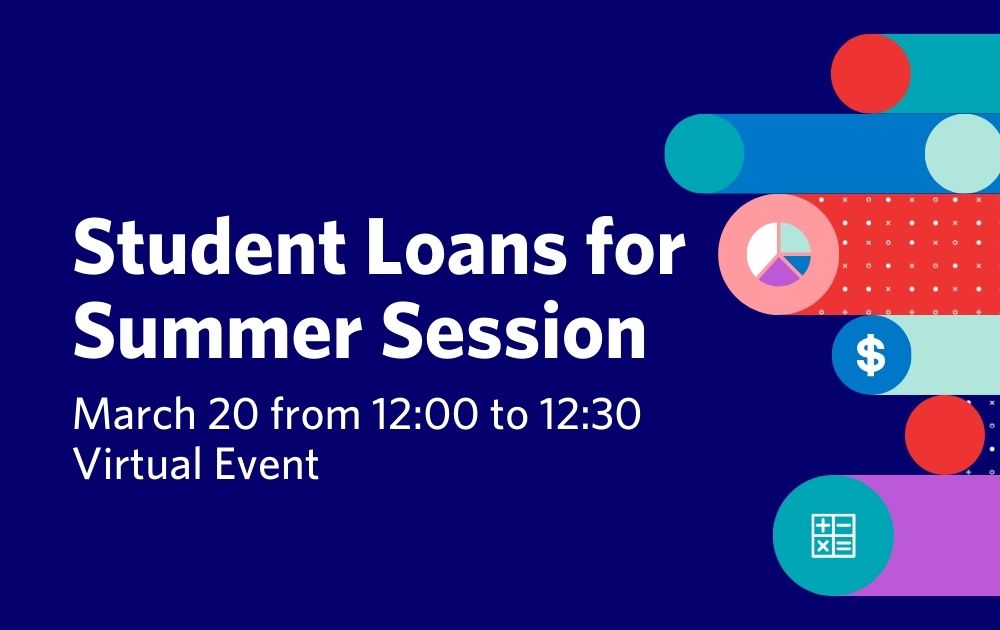 Student Loans for Summer Session

March 20 from 12:00 to 12:30
Virtual Event

$